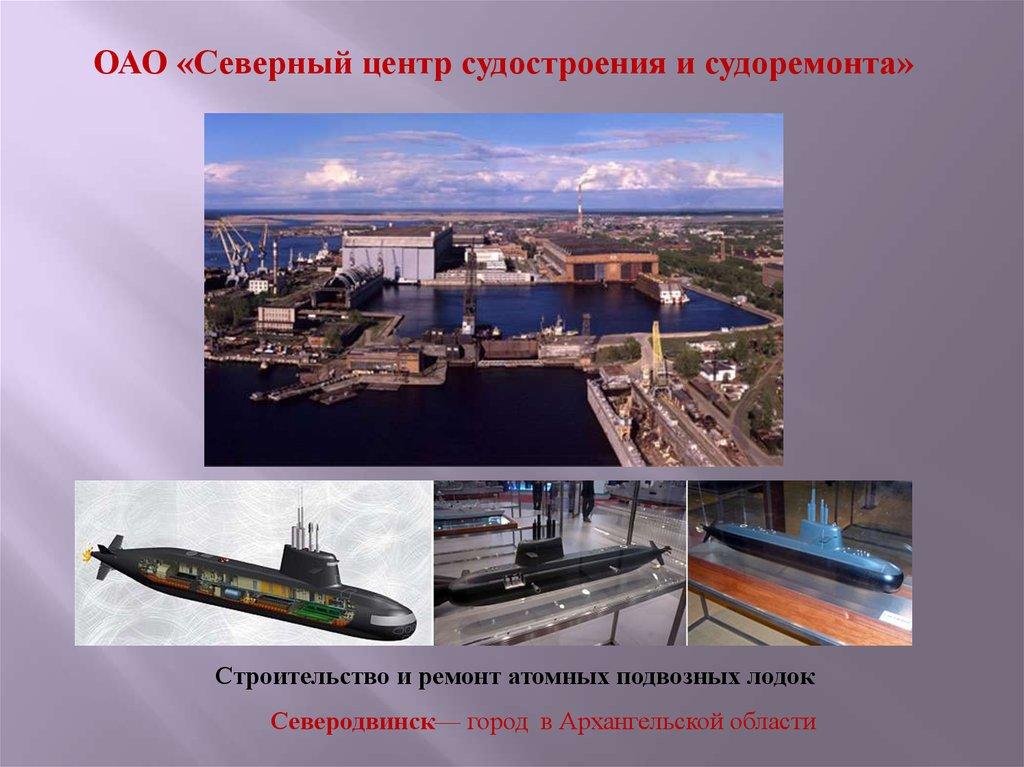 ОАО «Северный центр судостроения и судоремонта»

Строительство и ремонт атомных подвозных лодок

Северодвинск— город в Архангельской области